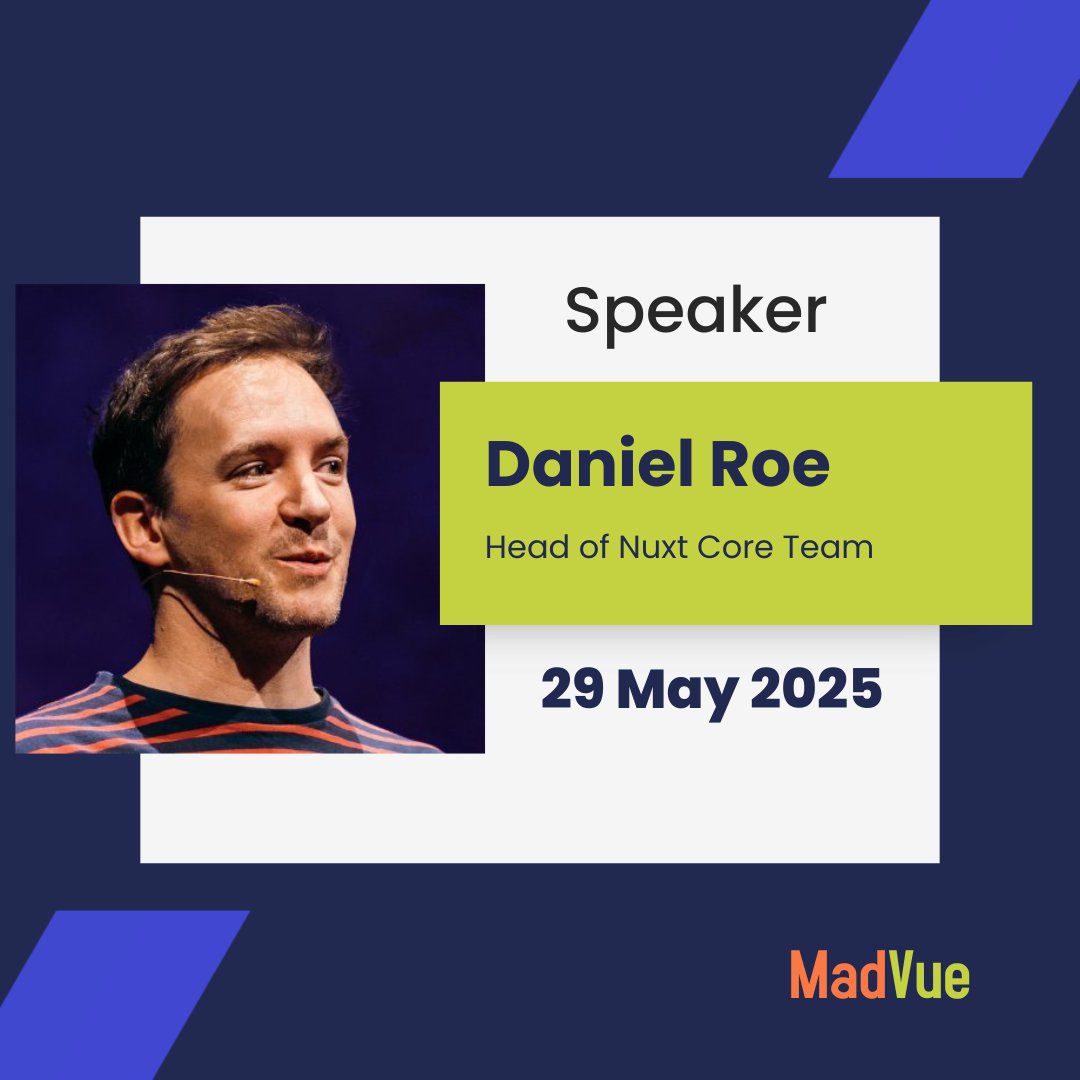 Speaker

Daniel Roe

Head of Nuxt Core Team

29 May 2025

MadVue